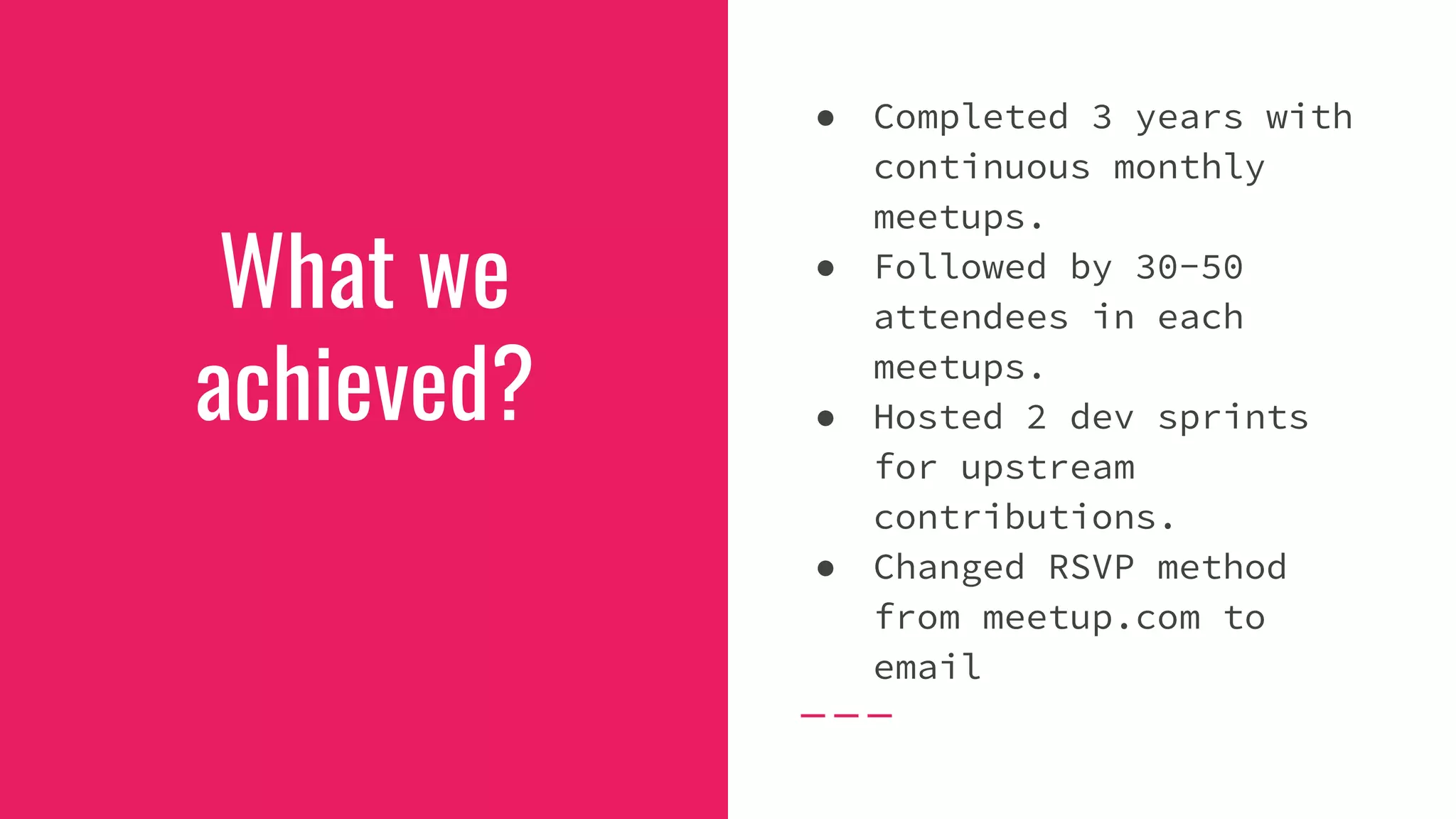 What we achieved?

- Completed 3 years with continuous monthly meetups.
- Followed by 30-50 attendees in each meetups.
- Hosted 2 dev sprints for upstream contributions.
- Changed RSVP method from meetup.com to email